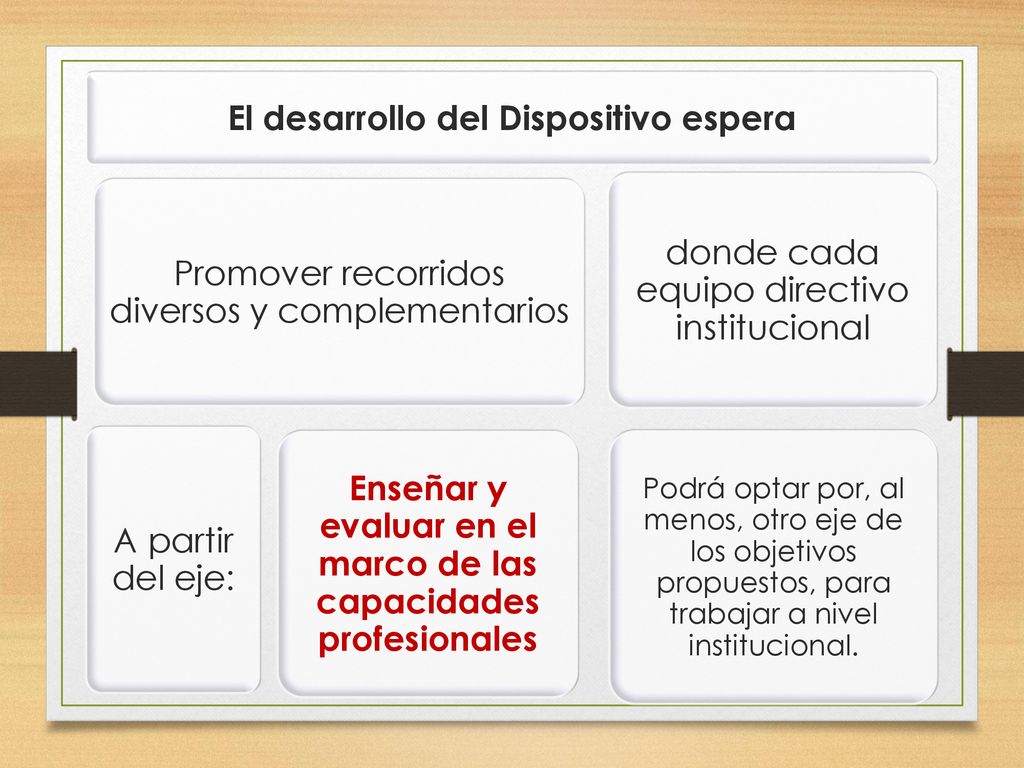 El desarrollo del Dispositivo espera

Promover recorridos diversos y complementarios

donde cada equipo directivo institucional

A partir del eje:

Enseñar y evaluar en el marco de las capacidades profesionales

Podrá optar por, al menos, otro eje de los objetivos propuestos, para trabajar a nivel institucional.